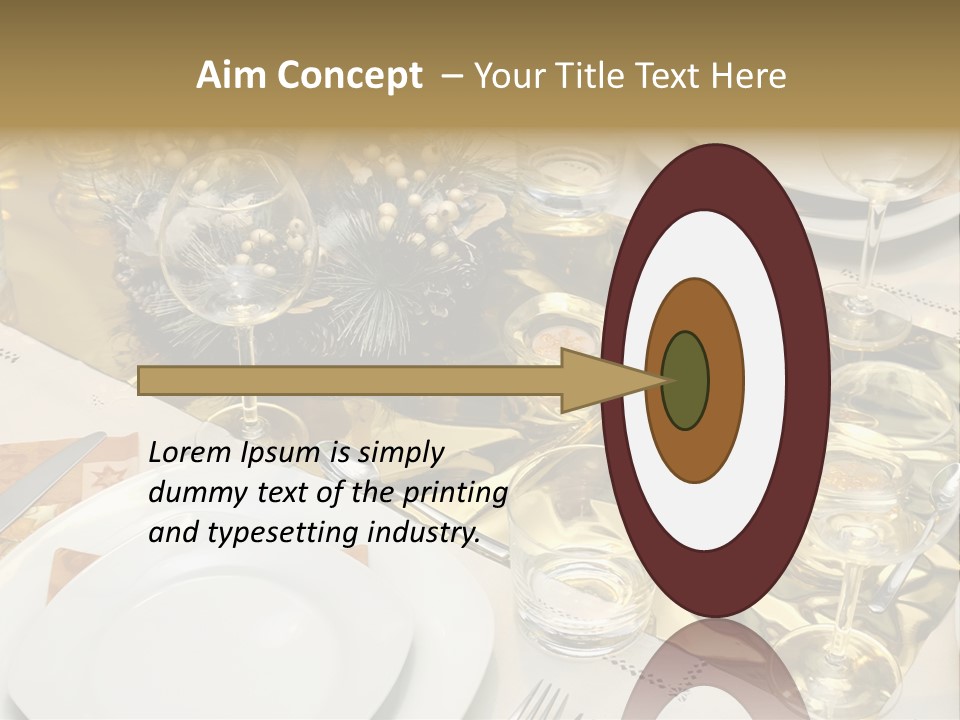 Aim Concept – Your Title Text Here

Lorem Ipsum is simply dummy text of the printing and typesetting industry.